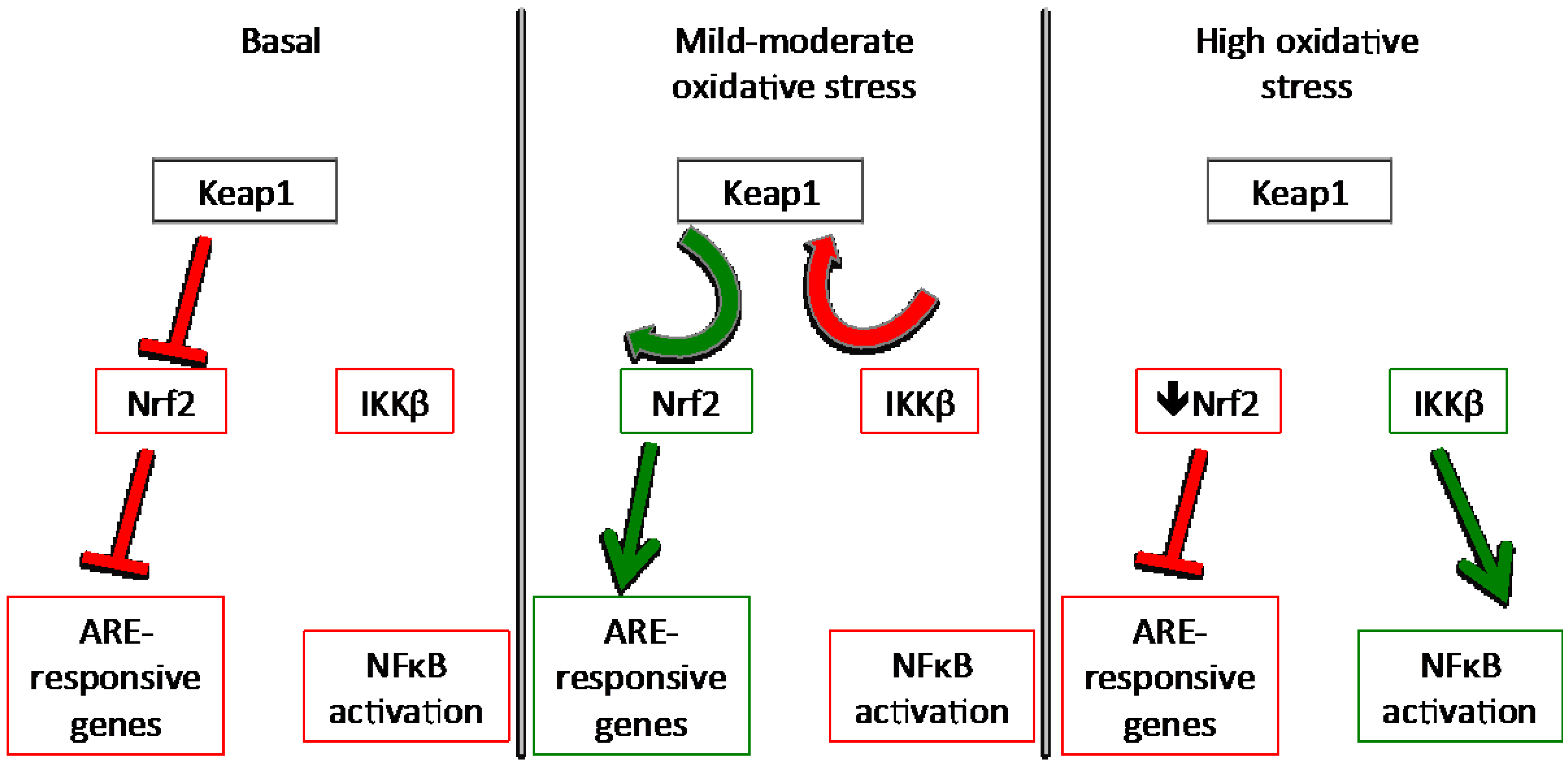 Basal

Keap1

Nrf2

IKKβ

ARE-responsive genes

NFκB activation

Mild-moderate oxidative stress

Keap1

Nrf2

IKKβ

ARE-responsive genes

NFκB activation

High oxidative stress

Keap1

↓Nrf2

IKKβ

ARE-responsive genes

NFκB activation